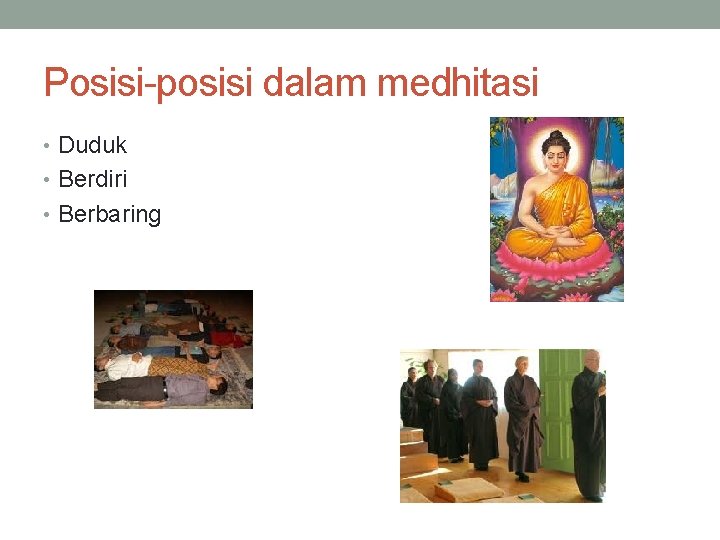 Posisi-posisi dalam medhitasi

• Duduk
• Berdiri
• Berbaring